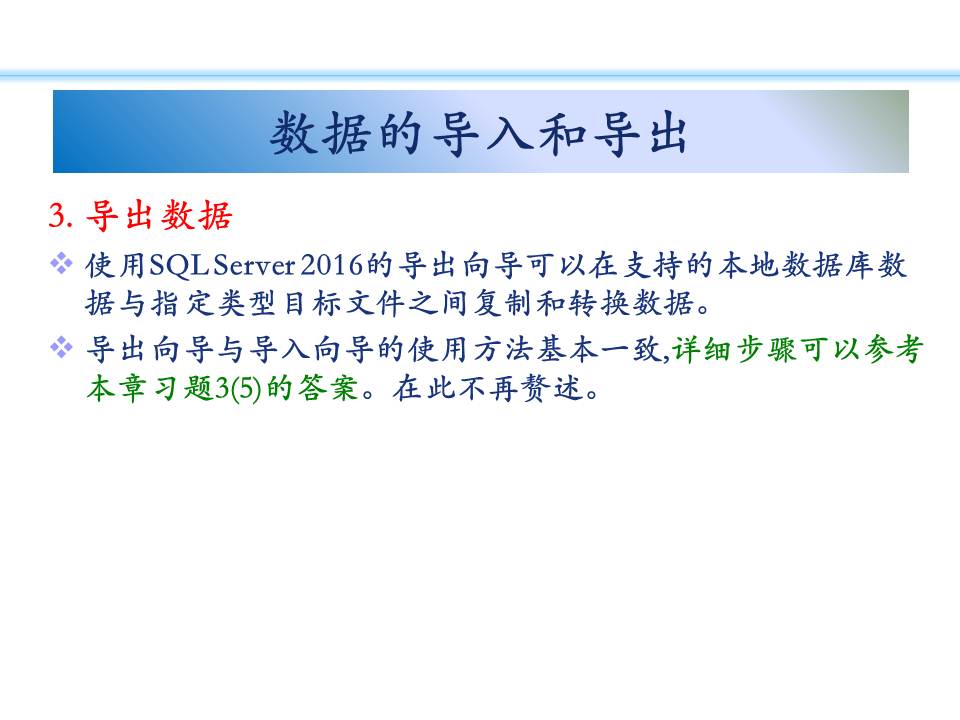 数据的导入和导出

3. 导出数据

❖ 使用SQL Server 2016的导出向导可以在支持的本地数据库数据与指定类型目标文件之间复制和转换数据。

❖ 导出向导与导入向导的使用方法基本一致,详细步骤可以参考本章习题3(5)的答案。在此不再赘述。